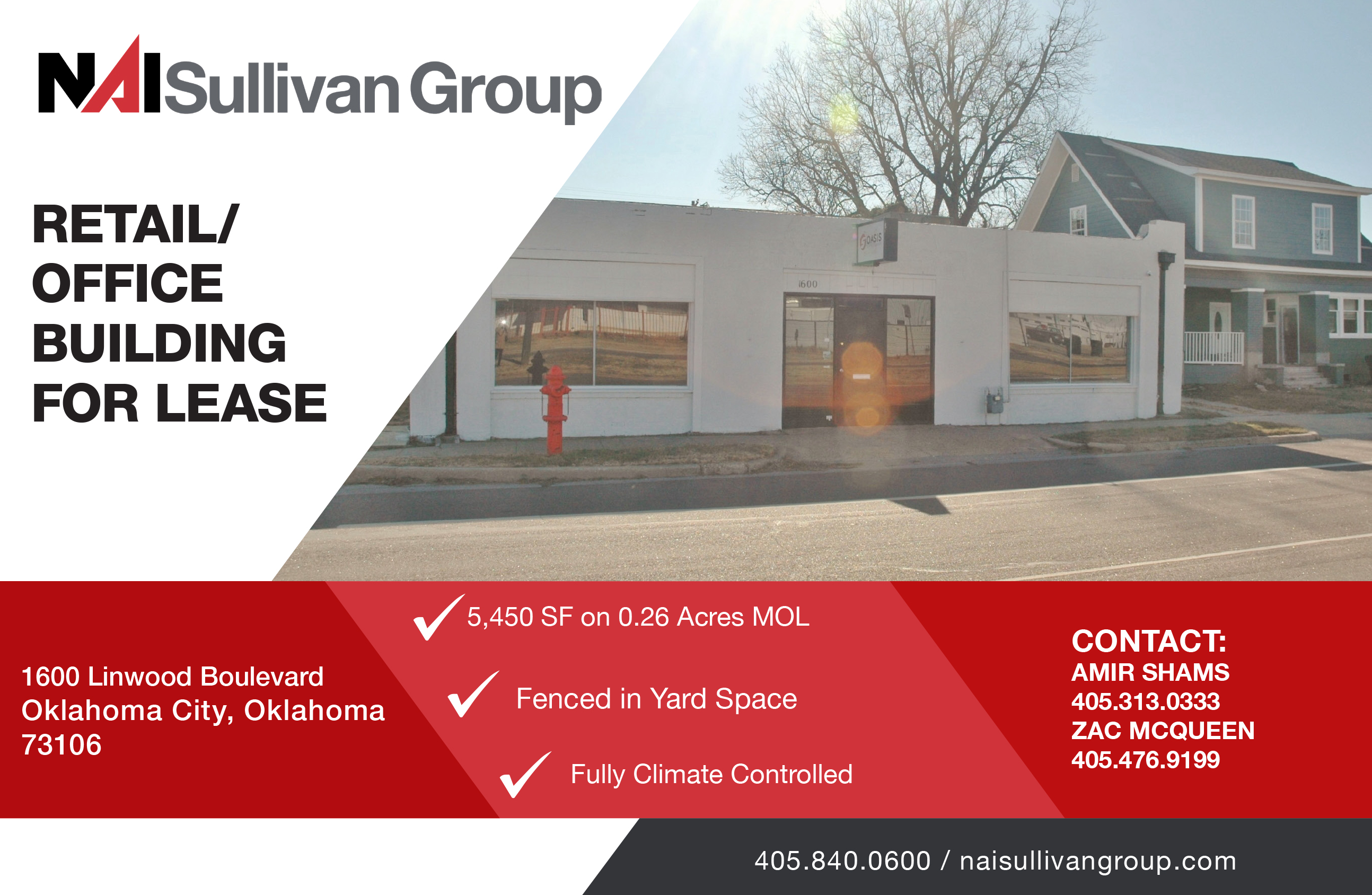 NAI Sullivan Group

RETAIL/
OFFICE
BUILDING
FOR LEASE

OASIS

1600

1600 Linwood Boulevard
Oklahoma City, Oklahoma
73106

5,450 SF on 0.26 Acres MOL

Fenced in Yard Space

Fully Climate Controlled

CONTACT:
AMIR SHAMS
405.313.0333
ZAC MCQUEEN
405.476.9199

405.840.0600 / naisullivangroup.com